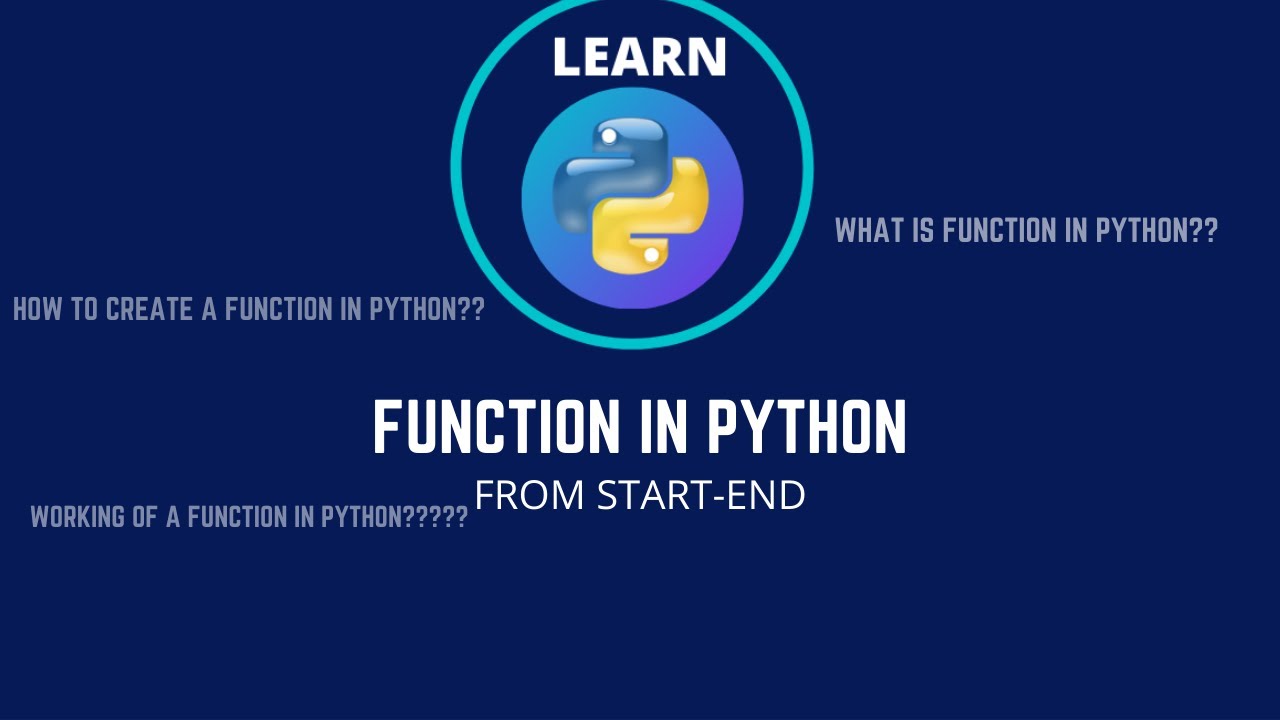 LEARN

WHAT IS FUNCTION IN PYTHON??

HOW TO CREATE A FUNCTION IN PYTHON??

FUNCTION IN PYTHON
FROM START-END

WORKING OF A FUNCTION IN PYTHON?????